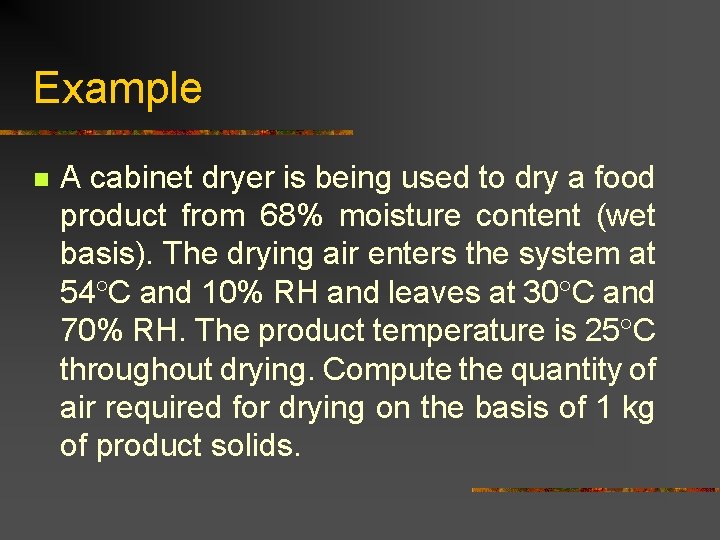 Example

A cabinet dryer is being used to dry a food product from 68% moisture content (wet basis). The drying air enters the system at 54°C and 10% RH and leaves at 30°C and 70% RH. The product temperature is 25°C throughout drying. Compute the quantity of air required for drying on the basis of 1 kg of product solids.